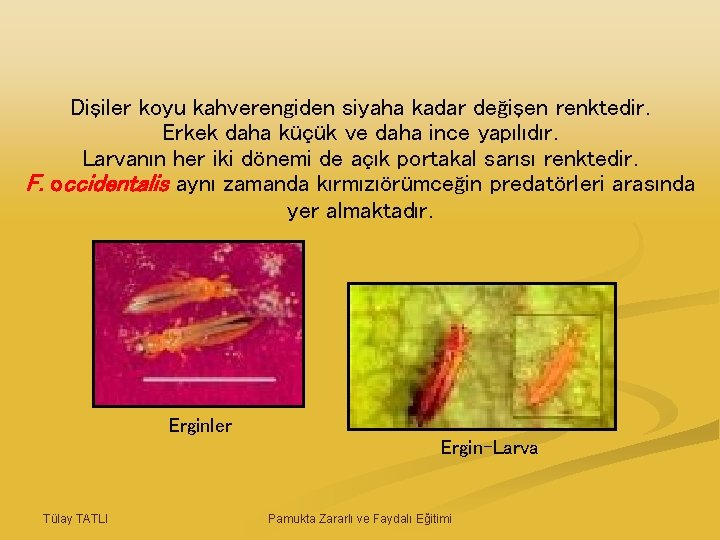 Dişiler koyu kahverengiden siyaha kadar değişen renktedir. Erkek daha küçük ve daha ince yapılıdır. Larvanın her iki dönemi de açık portakal sarısı renktedir. F. occidentalis aynı zamanda kırmızıörümceğin predatörleri arasında yer almaktadır.

Erginler

Ergin-Larva

Tülay TATLI

Pamukta Zararlı ve Faydalı Eğitimi